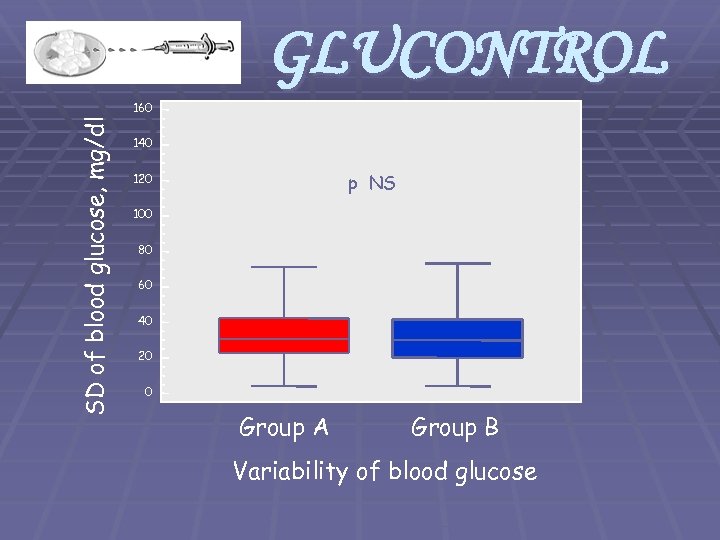 GLUCONTROL

SD of blood glucose, mg/dl

160
140
120
100
80
60
40
20
0

p NS

Group A
Group B

Variability of blood glucose